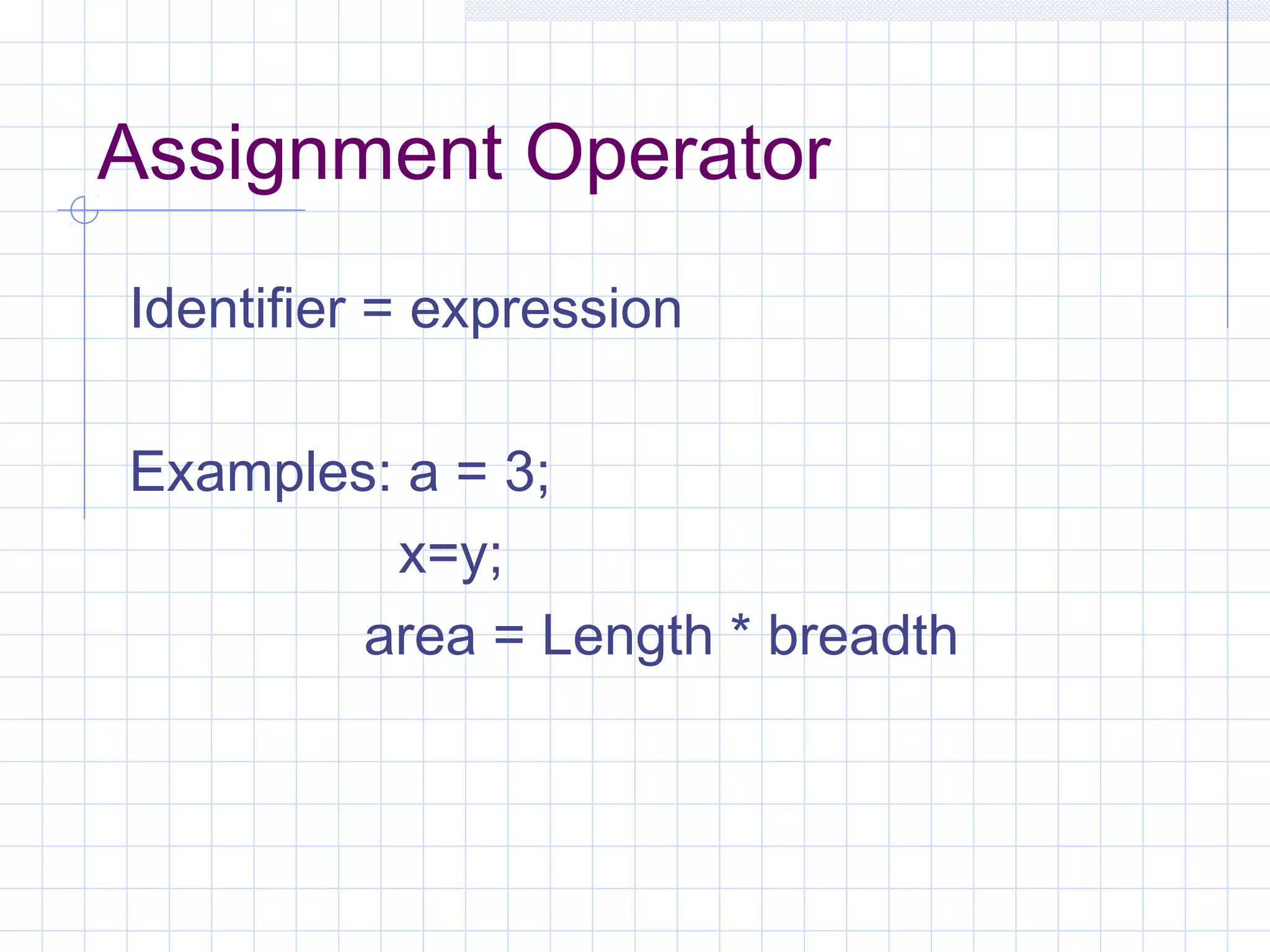 Assignment Operator

Identifier = expression

Examples: a = 3;
x=y;
area = Length * breadth